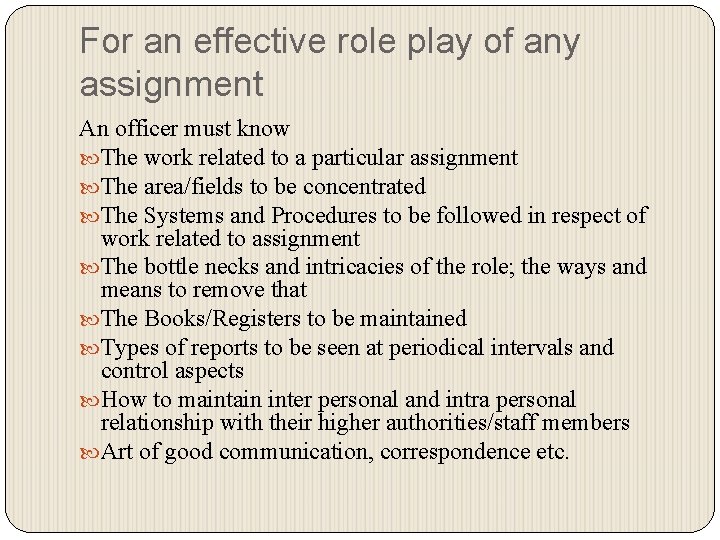 For an effective role play of any assignment

An officer must know

The work related to a particular assignment

The area/fields to be concentrated

The Systems and Procedures to be followed in respect of work related to assignment

The bottle necks and intricacies of the role; the ways and means to remove that

The Books/Registers to be maintained

Types of reports to be seen at periodical intervals and control aspects

How to maintain inter personal and intra personal relationship with their higher authorities/staff members

Art of good communication, correspondence etc.